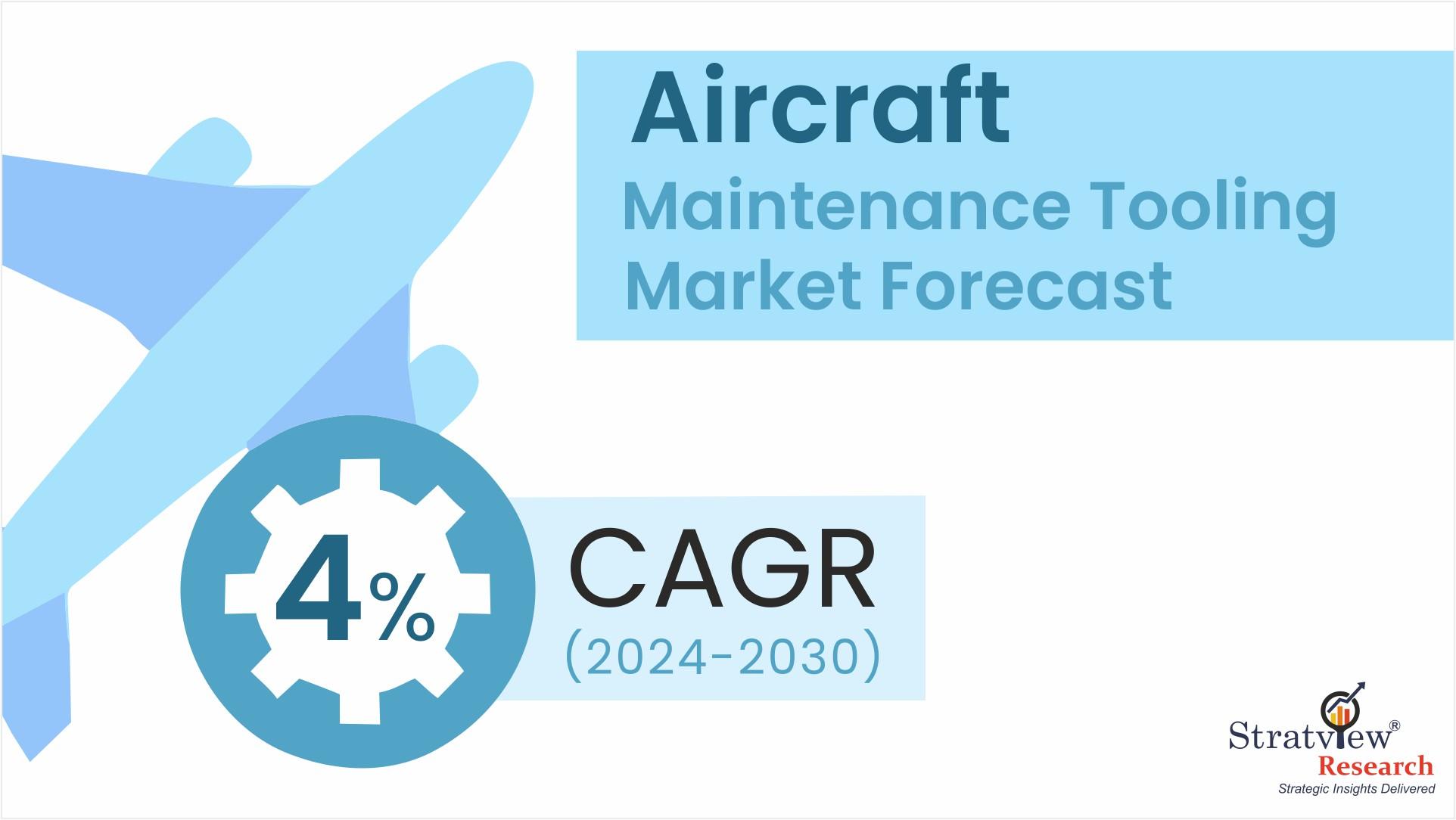 Aircraft
Maintenance Tooling
Market Forecast

4%

CAGR
(2024-2030)

Stratview®
Research
Strategic Insights Delivered